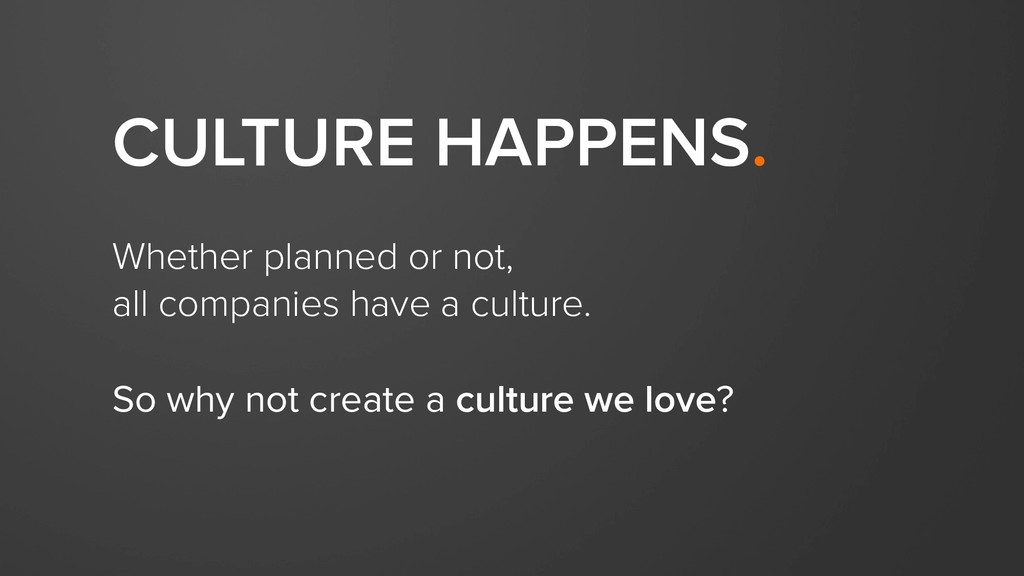 CULTURE HAPPENS.

Whether planned or not,
all companies have a culture.

So why not create a culture we love?